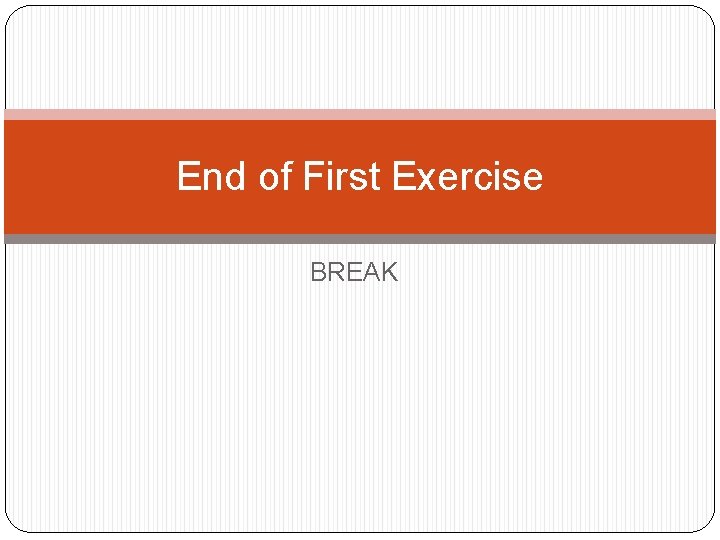 End of First Exercise

BREAK